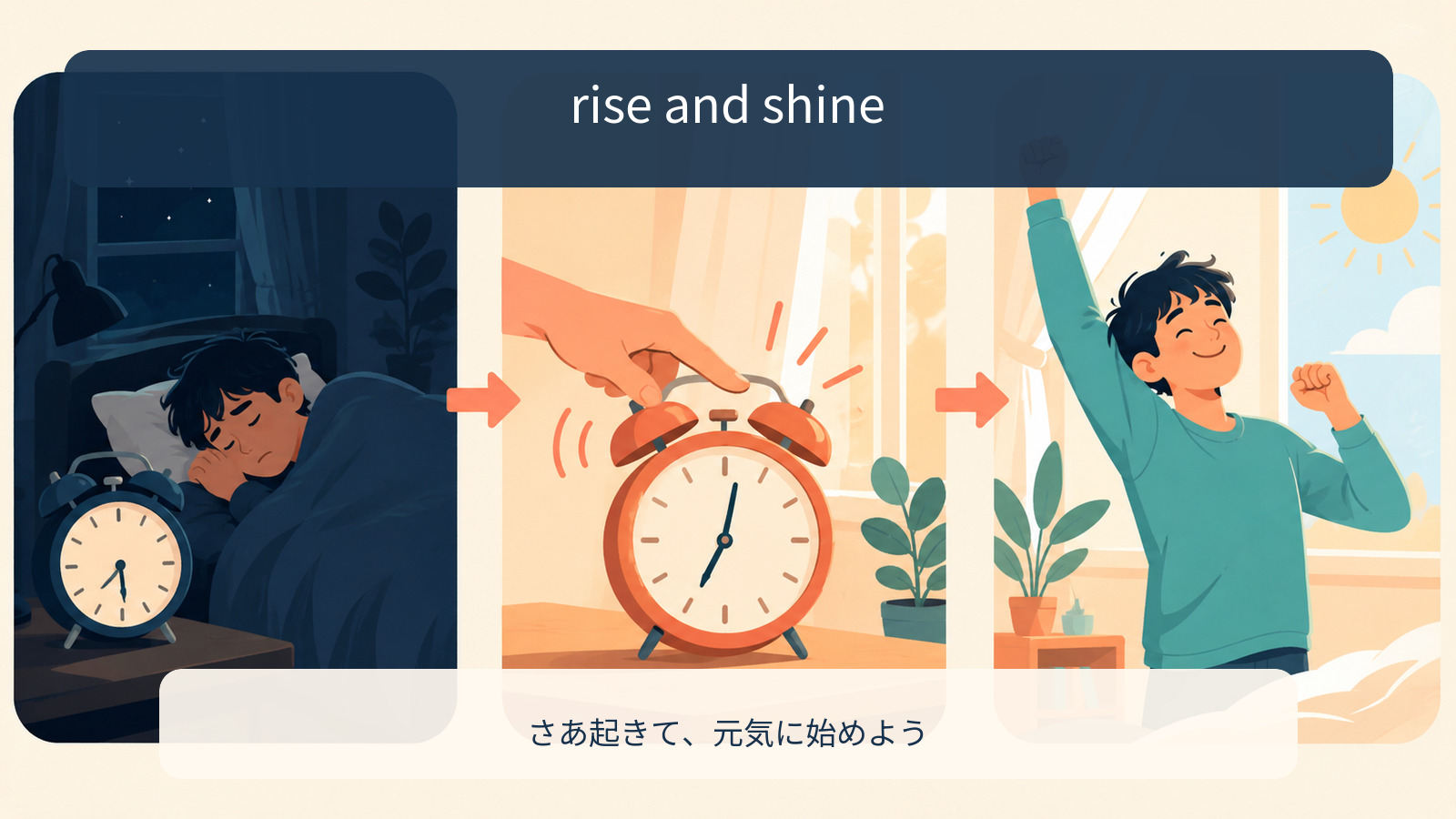 rise and shine

さあ起きて、元気に始めよう